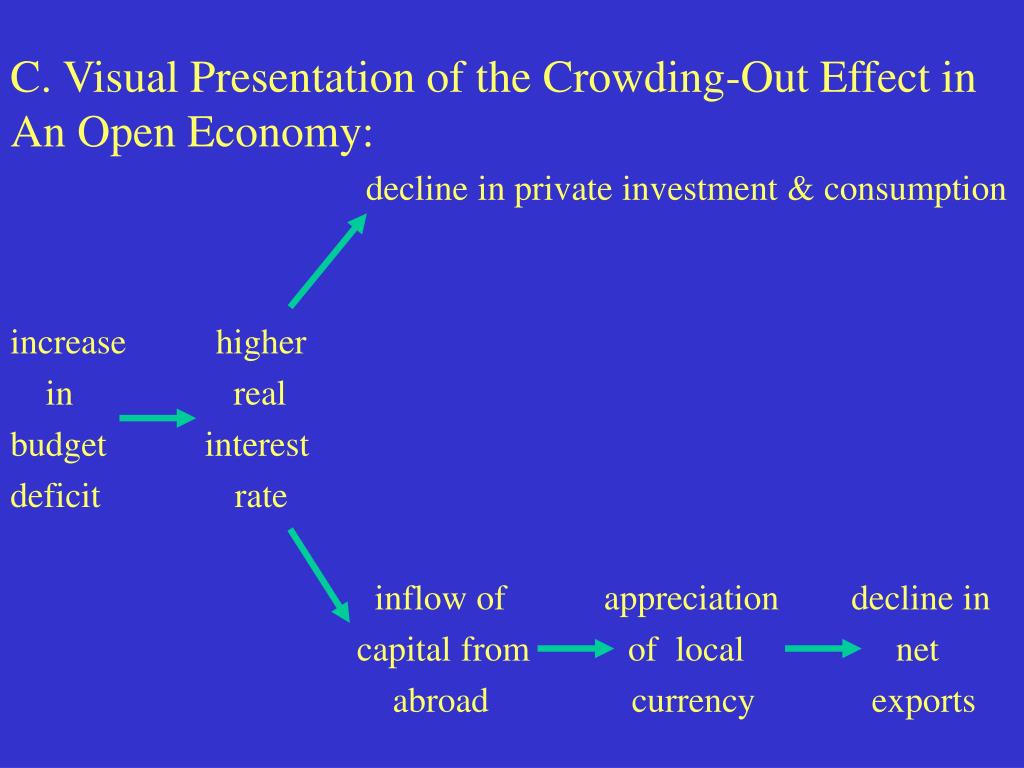 C. Visual Presentation of the Crowding-Out Effect in An Open Economy:

decline in private investment & consumption

increase in budget deficit

higher real interest rate

inflow of capital from abroad

appreciation of local currency

decline in net exports